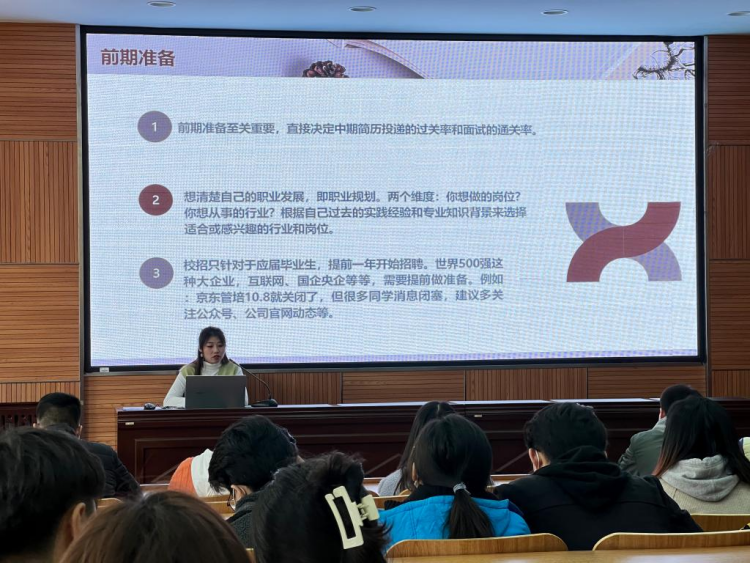 前期准备

1 前期准备至关重要，直接决定中期简历投递的过关率和面试的通关率。

2 想清楚自己的职业发展，即职业规划。两个维度：你想做的岗位？你想从事的行业？根据自己过去的实践经验和专业知识背景来选择适合或感兴趣的行业和岗位。

3 校招只针对于应届毕业生，提前一年开始招聘。世界500强这种大企业，互联网、国企央企等等，需要提前做准备。例如：京东管培10.8就关闭了，但很多同学消息闭塞，建议多关注公众号、公司官网动态等。